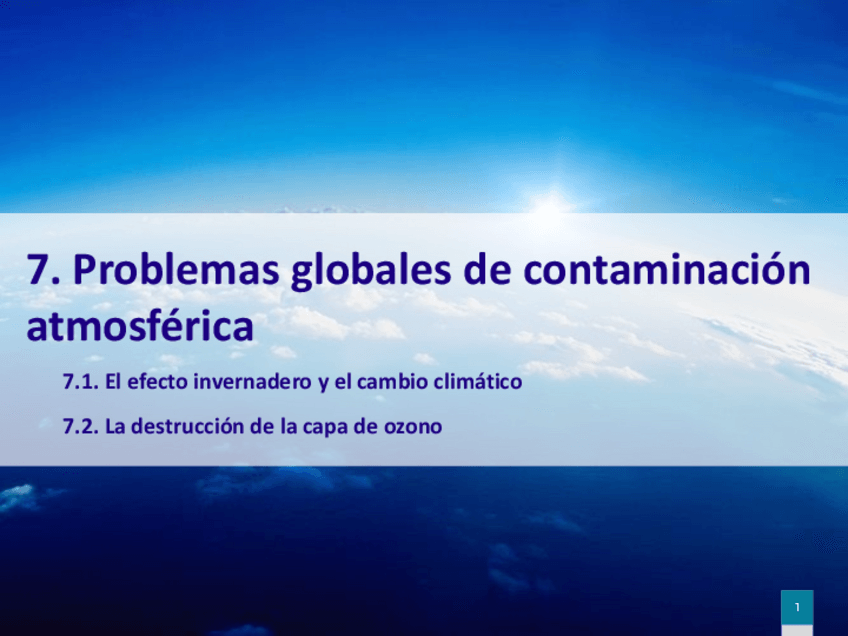 7. Problemas globales de contaminación atmosférica

7.1. El efecto invernadero y el cambio climático

7.2. La destrucción de la capa de ozono

1